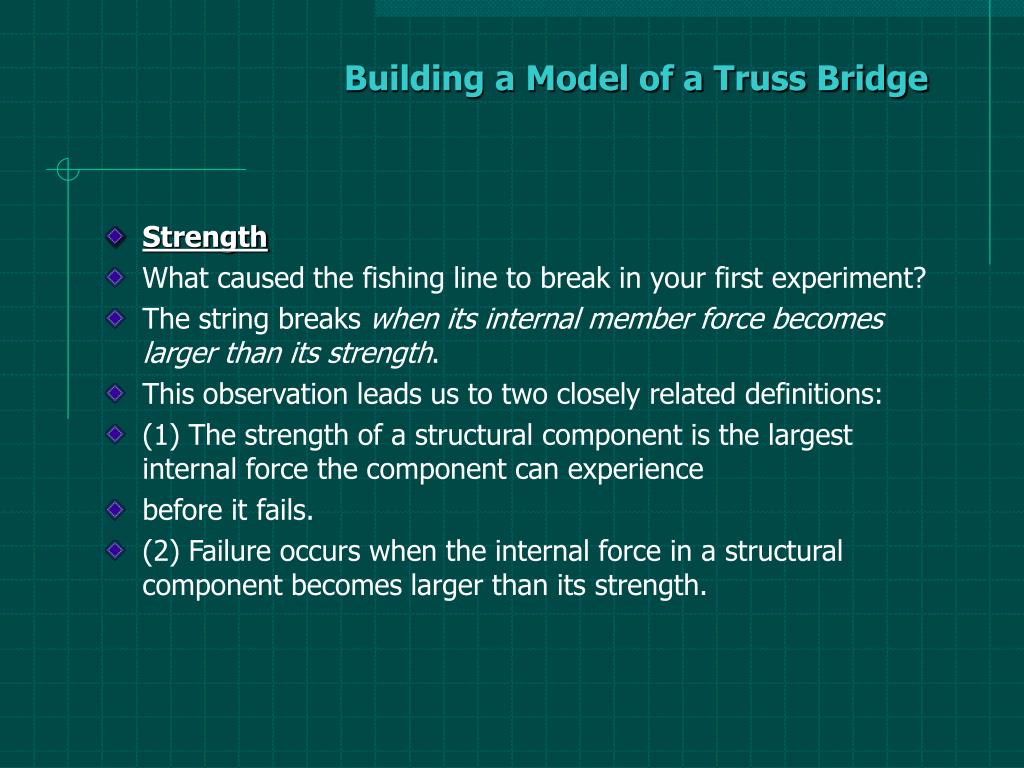 Building a Model of a Truss Bridge

Strength

What caused the fishing line to break in your first experiment?

The string breaks when its internal member force becomes larger than its strength.

This observation leads us to two closely related definitions:

(1) The strength of a structural component is the largest internal force the component can experience

before it fails.

(2) Failure occurs when the internal force in a structural component becomes larger than its strength.